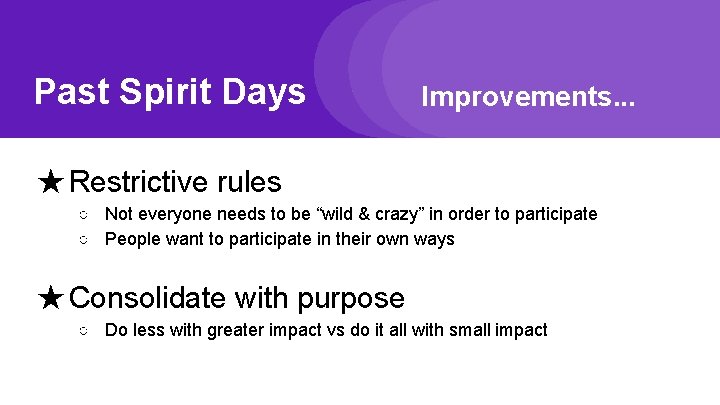 Past Spirit Days

Improvements...

★ Restrictive rules
○ Not everyone needs to be “wild & crazy” in order to participate
○ People want to participate in their own ways

★ Consolidate with purpose
○ Do less with greater impact vs do it all with small impact